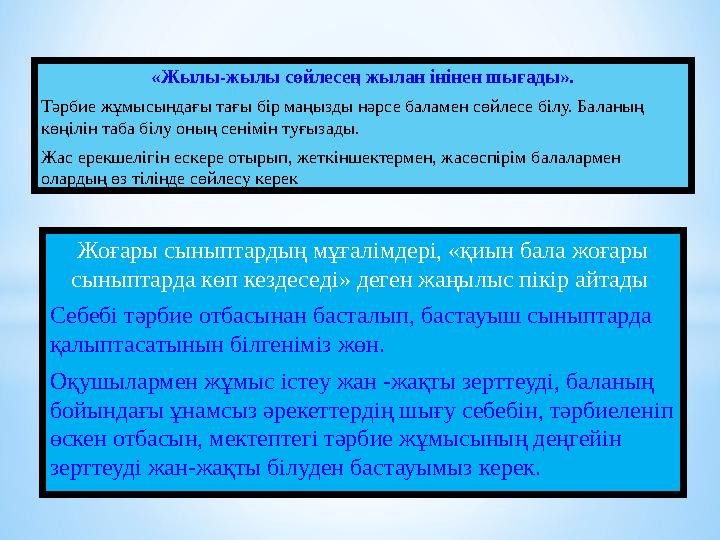 «Жылы-жылы сөйлесең жылан інінен шығады».

Тәрбие жұмысындағы тағы бір маңызды нәрсе баламен сөйлесе білу. Баланың көңілін таба білу оның сенімін туғызады.

Жас ерекшелігін ескере отырып, жеткіншектермен, жасөспірім балалармен олардың өз тілінде сөйлесу керек

Жоғары сыныптардың мұғалімдері, «қиын бала жоғары сыныптарда көп кездеседі» деген жаңылыс пікір айтады

Себебі тәрбие отбасынан басталып, бастауыш сыныптарда қалыптасатынын білгеніміз жөн.

Оқушылармен жұмыс істеу жан -жақты зерттеуді, баланың бойындағы ұнамсыз әрекеттердің шығу себебін, тәрбиеленіп өскен отбасын, мектептегі тәрбие жұмысының деңгейін зерттеуді жан-жақты білуден бастауымыз керек.